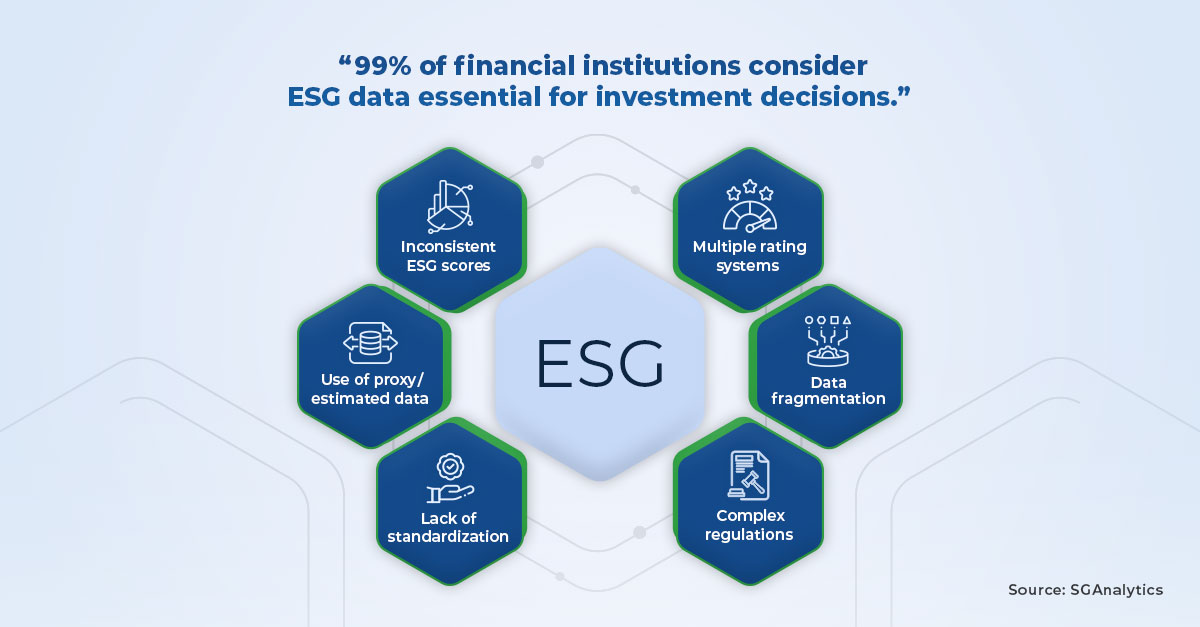 “99% of financial institutions consider ESG data essential for investment decisions.”

Inconsistent ESG scores

Multiple rating systems

Use of proxy/ estimated data

ESG

Data fragmentation

Lack of standardization

Complex regulations

Source: SGAnalytics